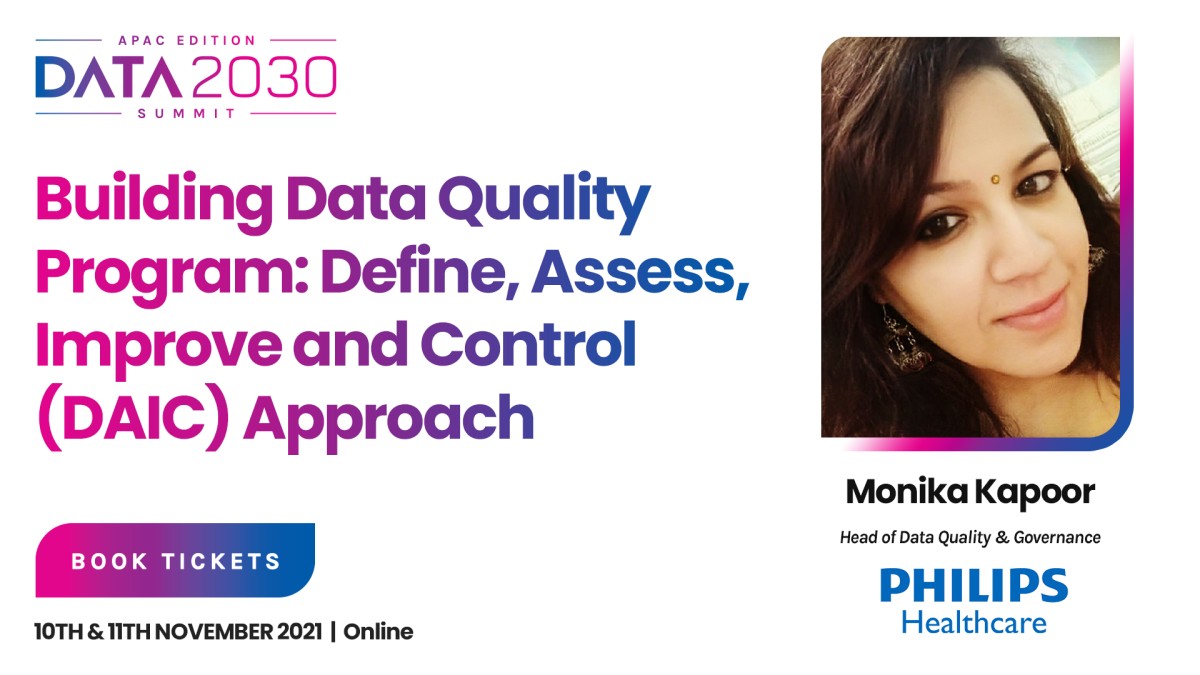 APAC EDITION
DATA 2030
SUMMIT

Building Data Quality Program: Define, Assess, Improve and Control (DAIC) Approach

BOOK TICKETS

10TH & 11TH NOVEMBER 2021 | Online

Monika Kapoor

Head of Data Quality & Governance

PHILIPS
Healthcare